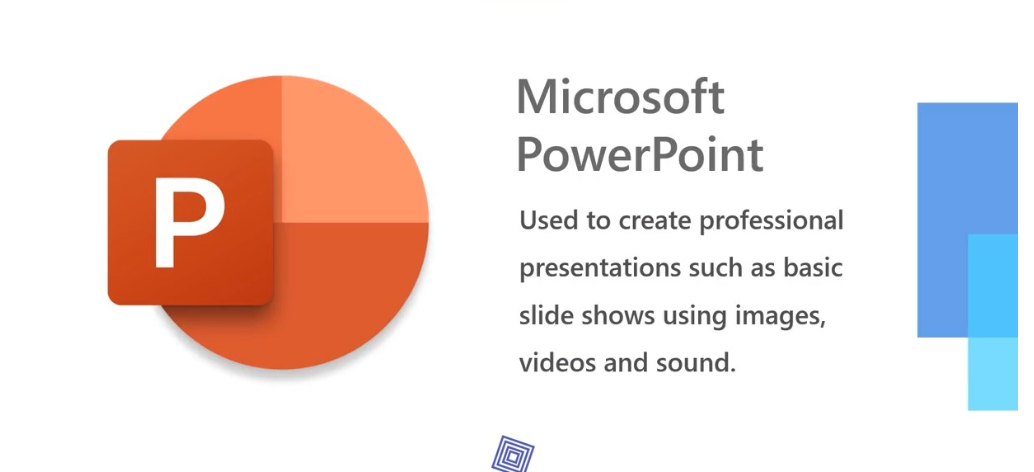 P

Microsoft PowerPoint

Used to create professional presentations such as basic slide shows using images, videos and sound.